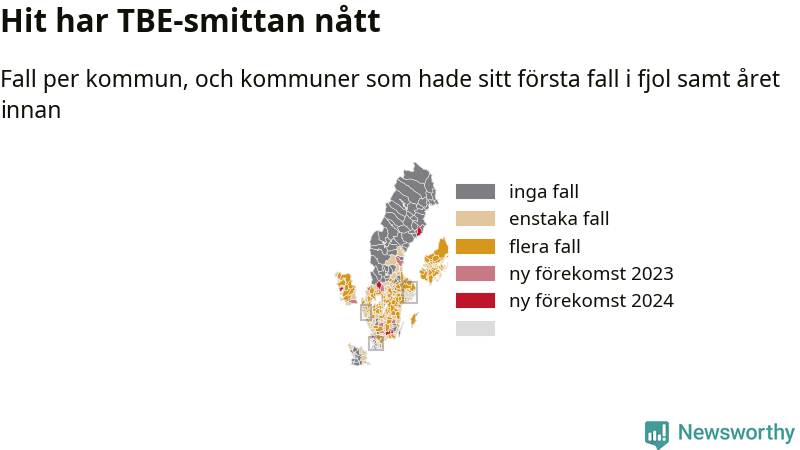 Hit har TBE-smittan nått

Fall per kommun, och kommuner som hade sitt första fall i fjol samt året innan

inga fall
enstaka fall
flera fall
ny förekomst 2023
ny förekomst 2024

Newsworthy